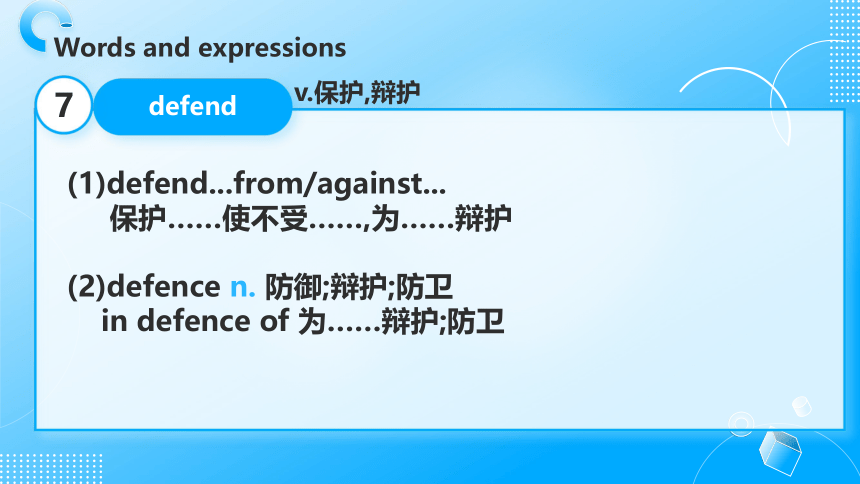 Words and expressions

7 defend v.保护,辩护

(1)defend...from/against...
保护……使不受……,为……辩护

(2)defence n. 防御;辩护;防卫
in defence of 为……辩护;防卫